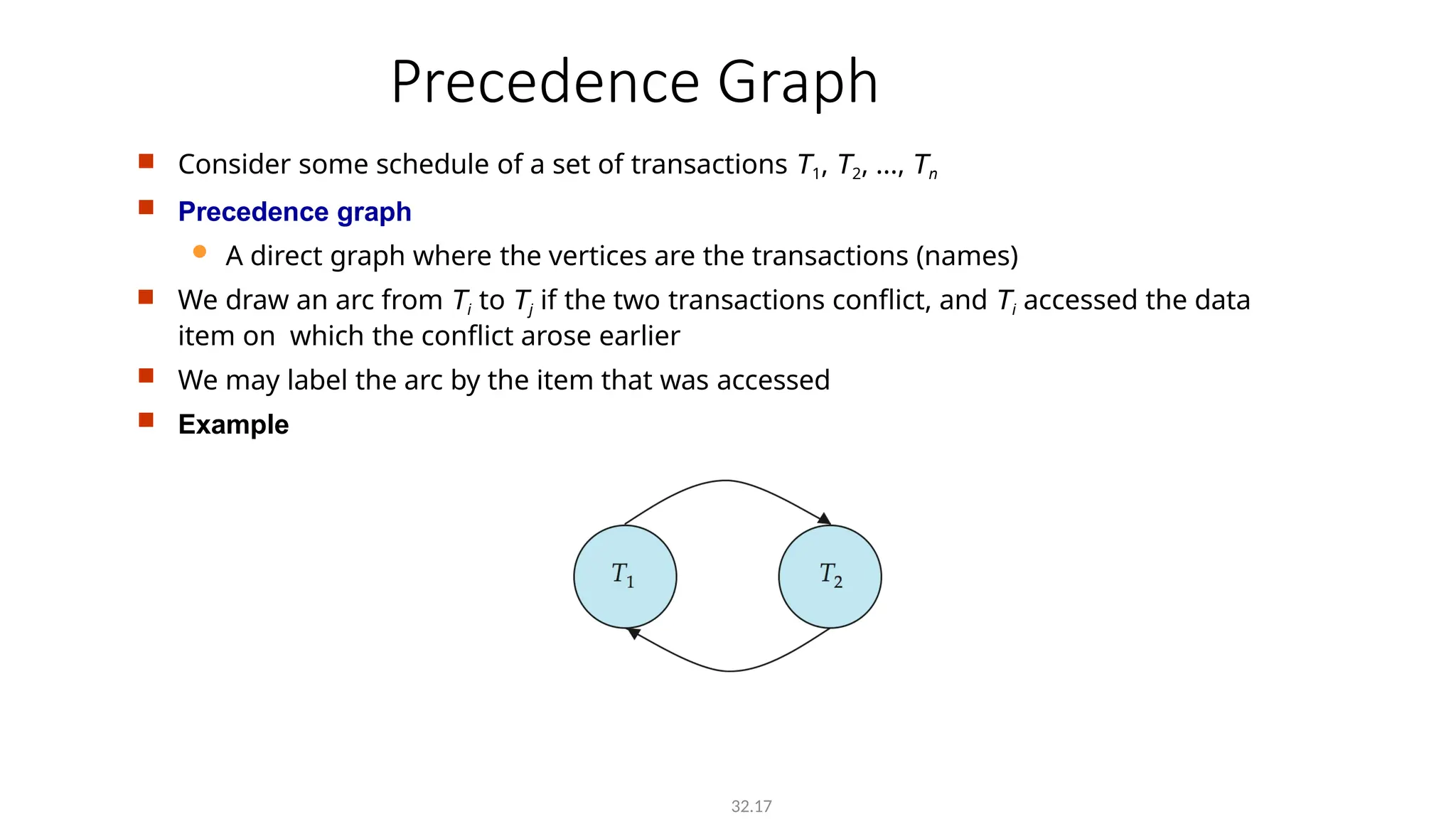 Precedence Graph

Consider some schedule of a set of transactions $T_1$, $T_2$, ..., $T_n$

Precedence graph

A direct graph where the vertices are the transactions (names)

We draw an arc from $T_i$ to $T_j$ if the two transactions conflict, and $T_i$ accessed the data item on which the conflict arose earlier

We may label the arc by the item that was accessed

Example

$T_1$

$T_2$

32.17